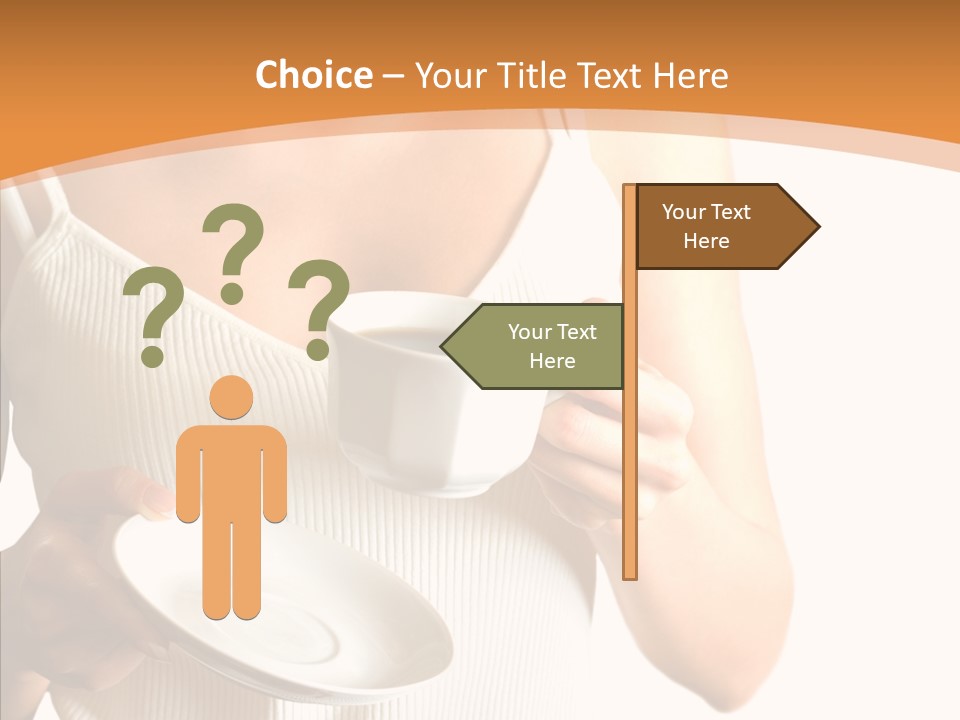 Choice – Your Title Text Here

? ? ?

Your Text Here

Your Text Here